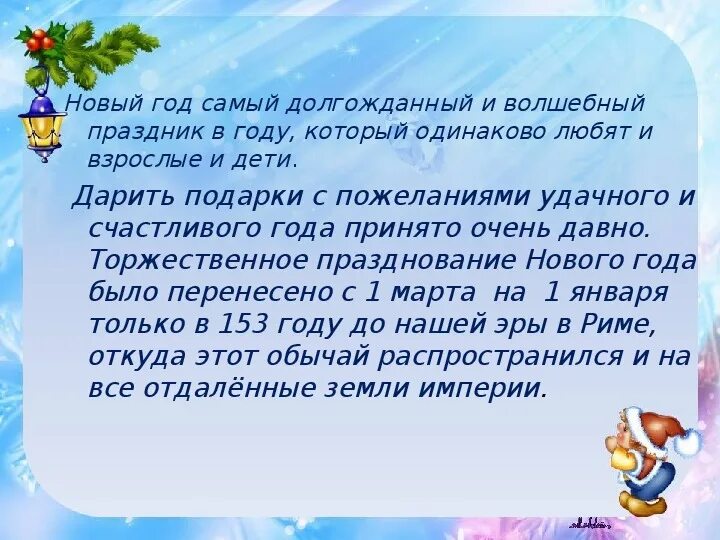 Новый год самый долгожданный и волшебный праздник в году, который одинаково любят и взрослые и дети.

Дарить подарки с пожеланиями удачного и счастливого года принято очень давно. Торжественное празднование Нового года было перенесено с 1 марта на 1 января только в 153 году до нашей эры в Риме, откуда этот обычай распространился и на все отдалённые земли империи.